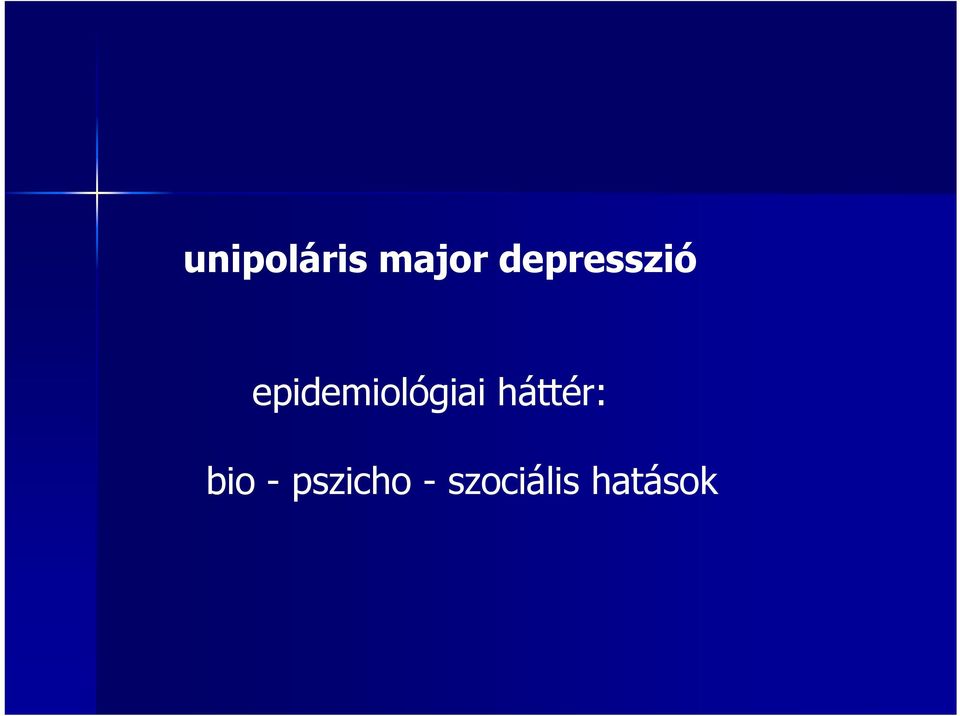 unipoláris major depresszió

epidemiológiai háttér:

bio - pszicho - szociális hatások